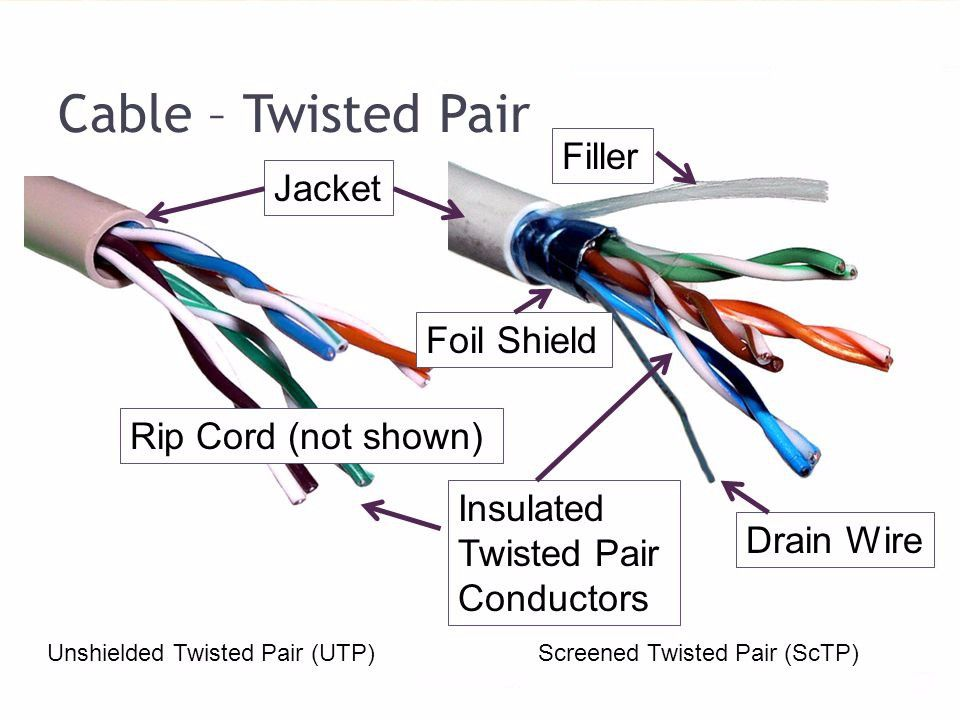 Cable – Twisted Pair

Filler

Jacket

Foil Shield

Rip Cord (not shown)

Insulated Twisted Pair Conductors

Drain Wire

Unshielded Twisted Pair (UTP)

Screened Twisted Pair (ScTP)